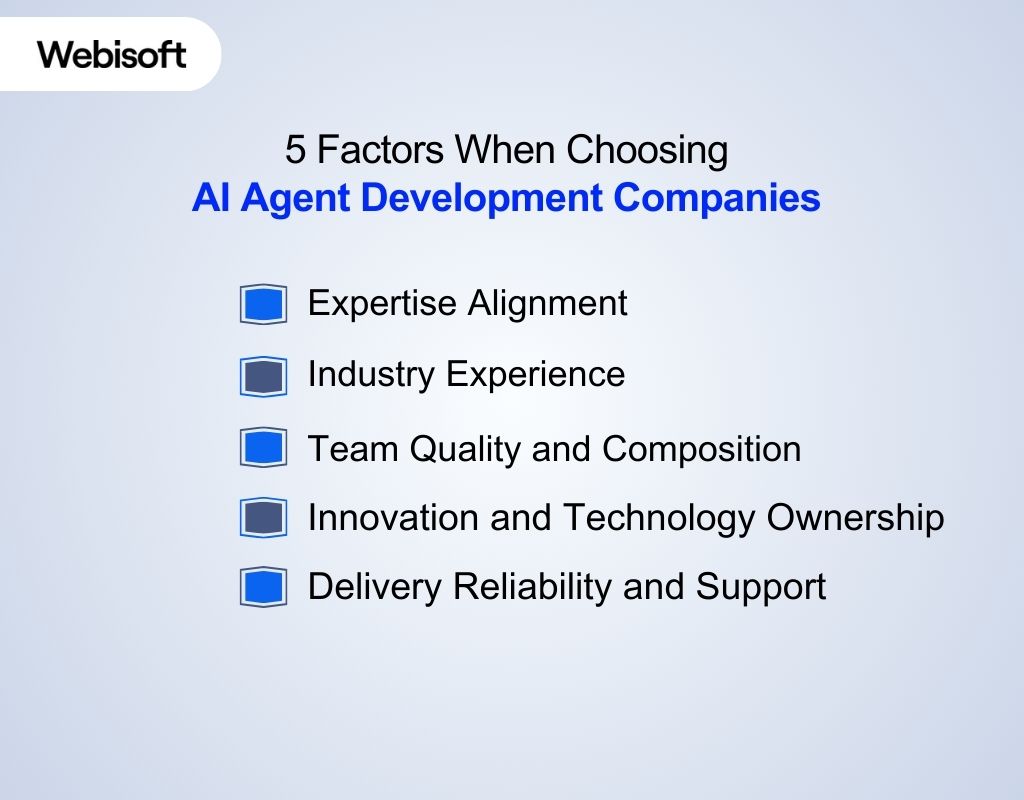 Webisoft

5 Factors When Choosing
AI Agent Development Companies

Expertise Alignment

Industry Experience

Team Quality and Composition

Innovation and Technology Ownership

Delivery Reliability and Support